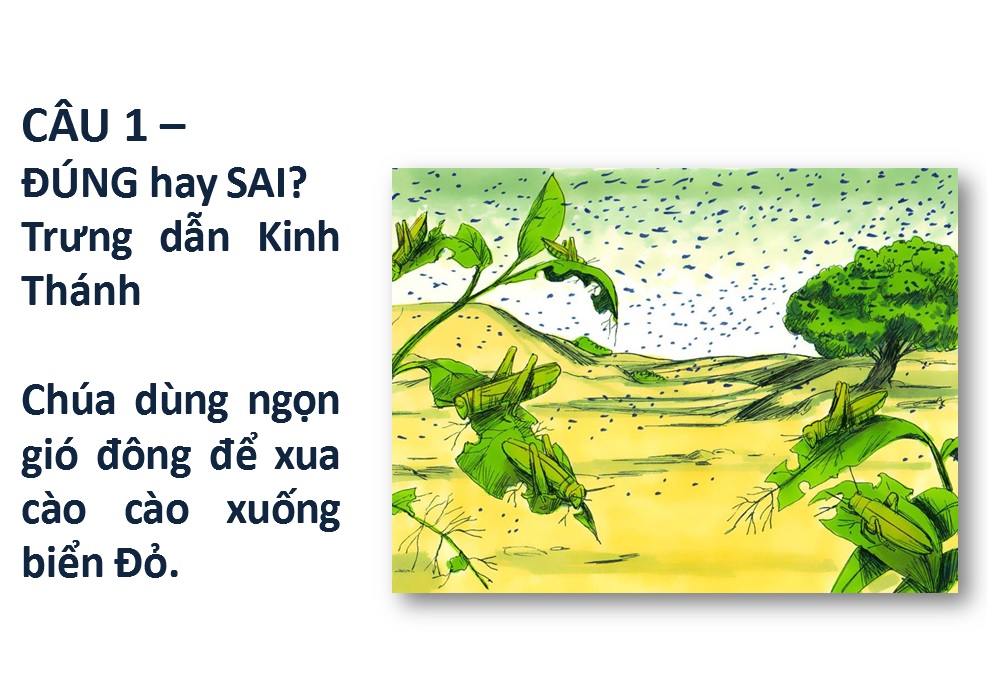 CÂU 1 –
ĐÚNG hay SAI? Trưng dẫn Kinh Thánh

Chúa dùng ngọn gió đông để xua cào cào xuống biển Đỏ.